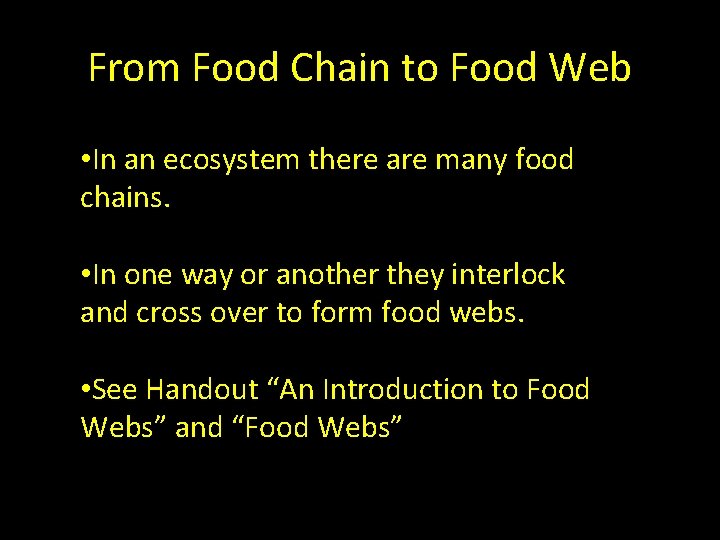 From Food Chain to Food Web

•In an ecosystem there are many food chains.

•In one way or another they interlock and cross over to form food webs.

•See Handout “An Introduction to Food Webs” and “Food Webs”